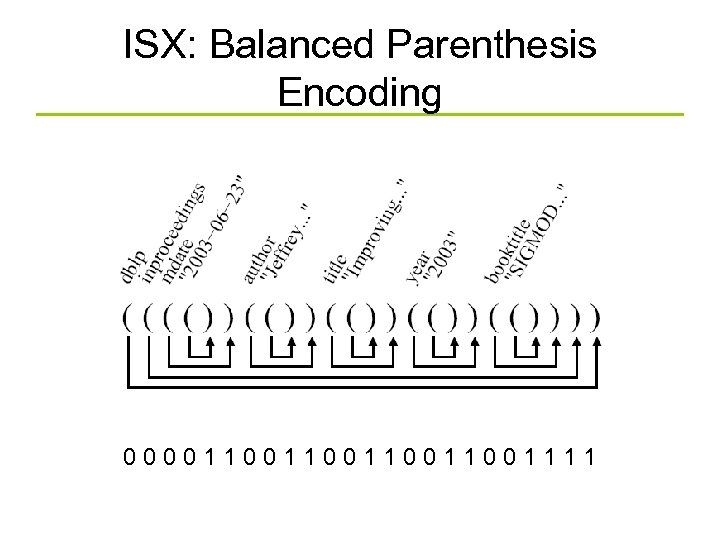 ISX: Balanced Parenthesis Encoding

dblp
inproceedings
mdate
"2003-06-23"
author
"Jeffrey..."
title
"Improving..."
year
"2003"
booktitle
"SIGMOD..."

( ( ( ( ) ) ( ( ) ) ( ( ) ) ( ( ) ) ( ( ) ) ) )

0 0 0 0 1 1 0 0 1 1 0 0 1 1 0 0 1 1 0 0 1 1 1 1